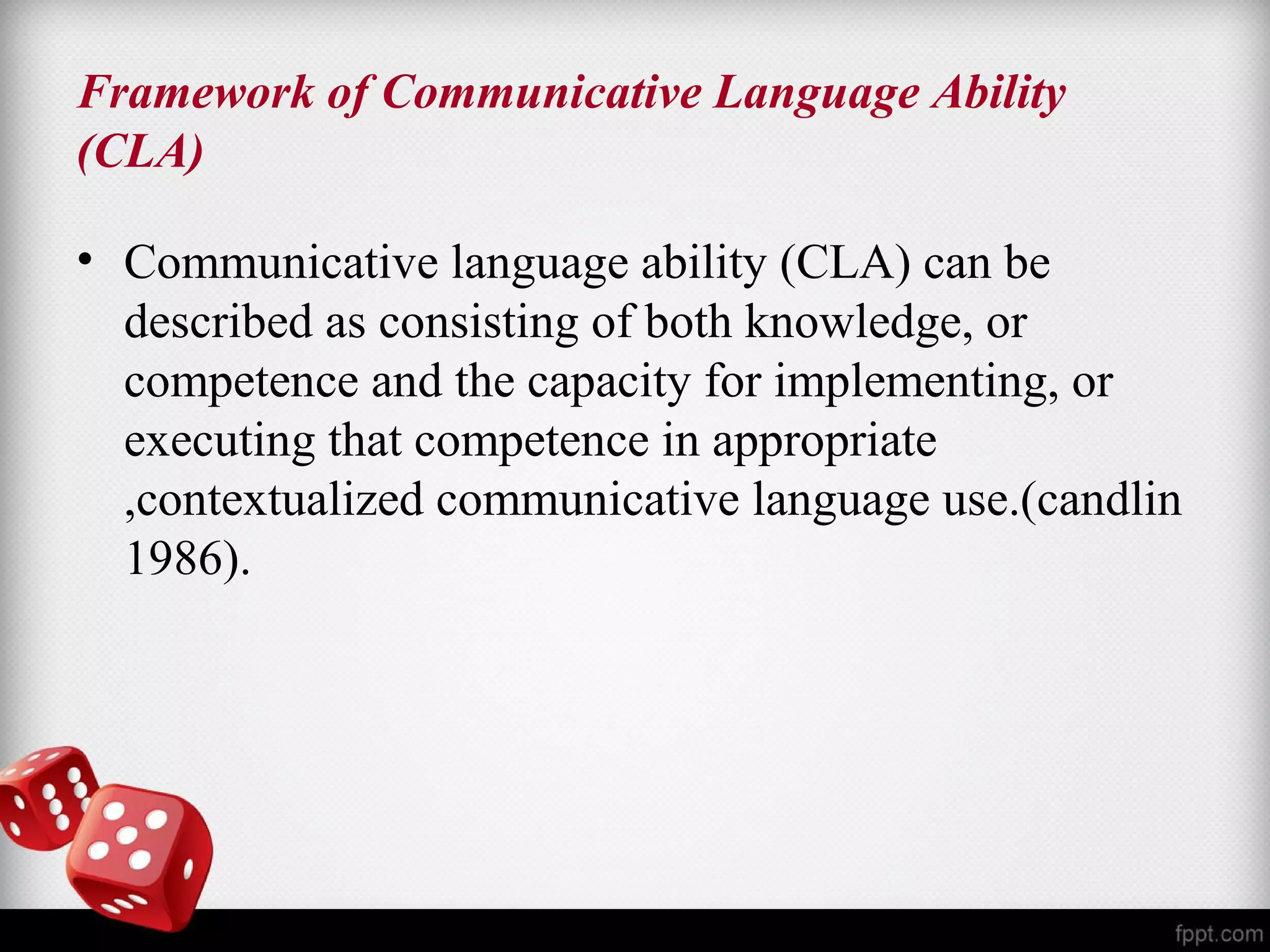 Framework of Communicative Language Ability (CLA)

• Communicative language ability (CLA) can be described as consisting of both knowledge, or competence and the capacity for implementing, or executing that competence in appropriate ,contextualized communicative language use.(candlin 1986).

fppt.com